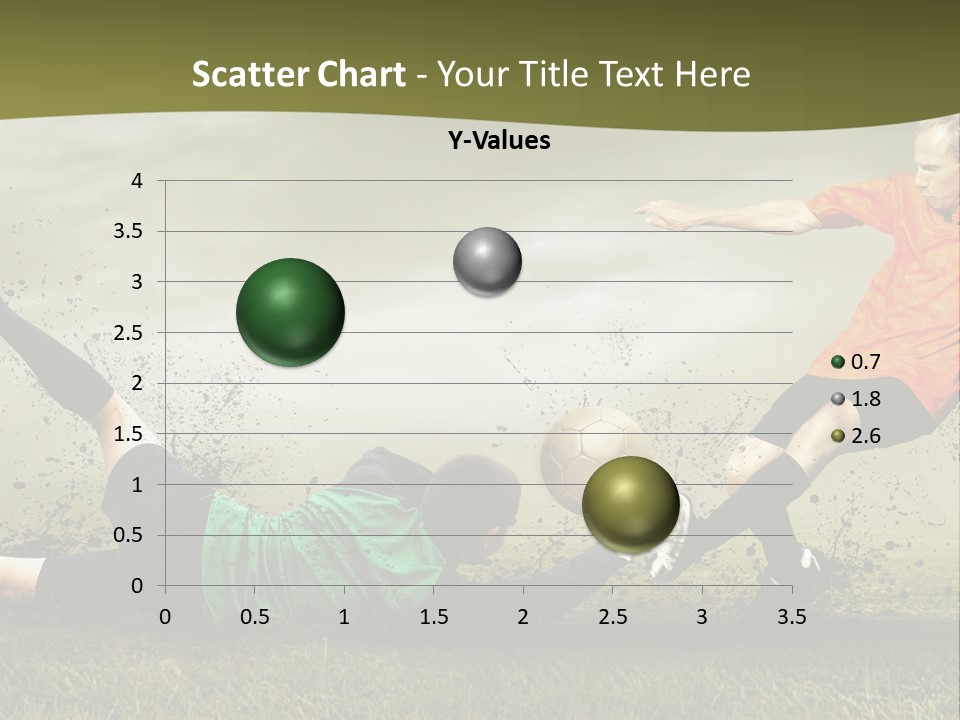 Scatter Chart - Your Title Text Here

Y-Values

4
3.5
3
2.5
2
1.5
1
0.5
0

0 0.5 1 1.5 2 2.5 3 3.5

0.7
1.8
2.6